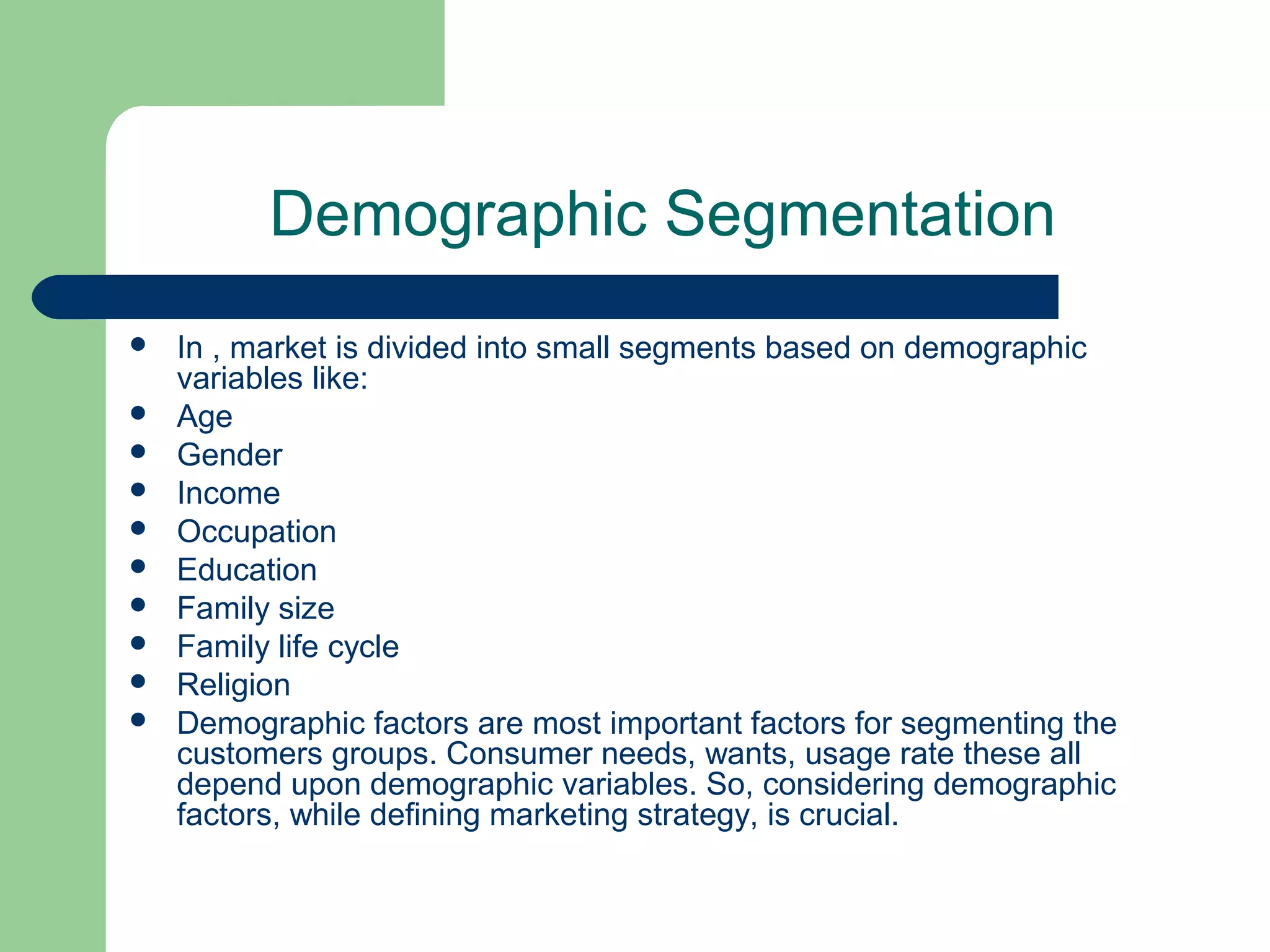 Demographic Segmentation

- In , market is divided into small segments based on demographic variables like:
- Age
- Gender
- Income
- Occupation
- Education
- Family size
- Family life cycle
- Religion
- Demographic factors are most important factors for segmenting the customers groups. Consumer needs, wants, usage rate these all depend upon demographic variables. So, considering demographic factors, while defining marketing strategy, is crucial.